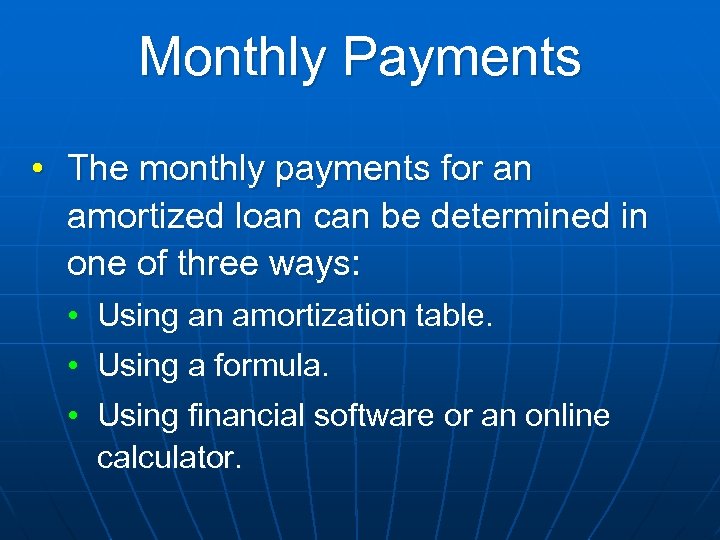 Monthly Payments

• The monthly payments for an amortized loan can be determined in one of three ways:

• Using an amortization table.

• Using a formula.

• Using financial software or an online calculator.